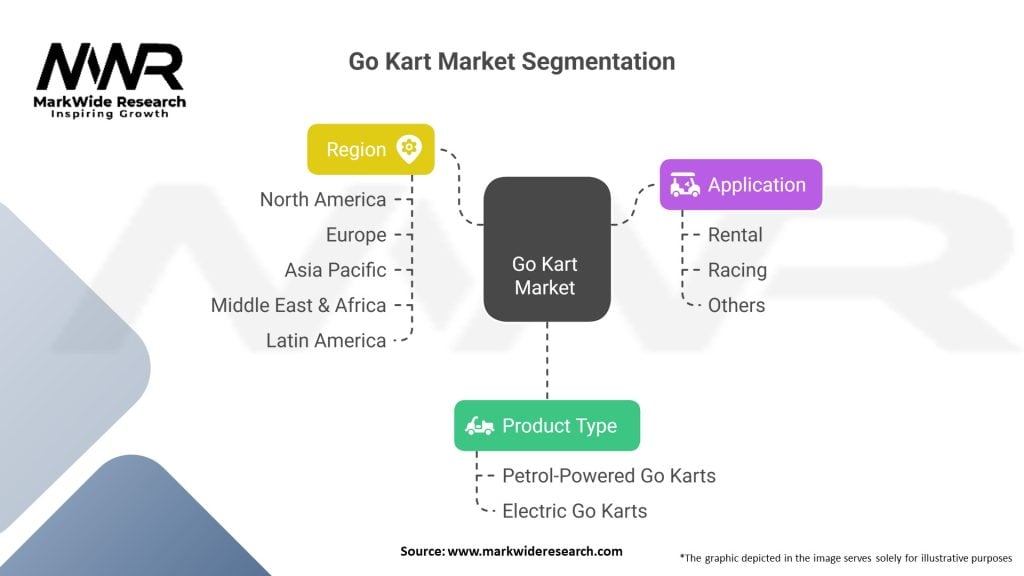 MWR
MarkWide Research
Inspiring Growth

Go Kart Market Segmentation

Region
North America
Europe
Asia Pacific
Middle East & Africa
Latin America

Go Kart Market

Application
Rental
Racing
Others

Product Type
Petrol-Powered Go Karts
Electric Go Karts

Source: www.markwideresearch.com

*The graphic depicted in the image serves solely for illustrative purposes